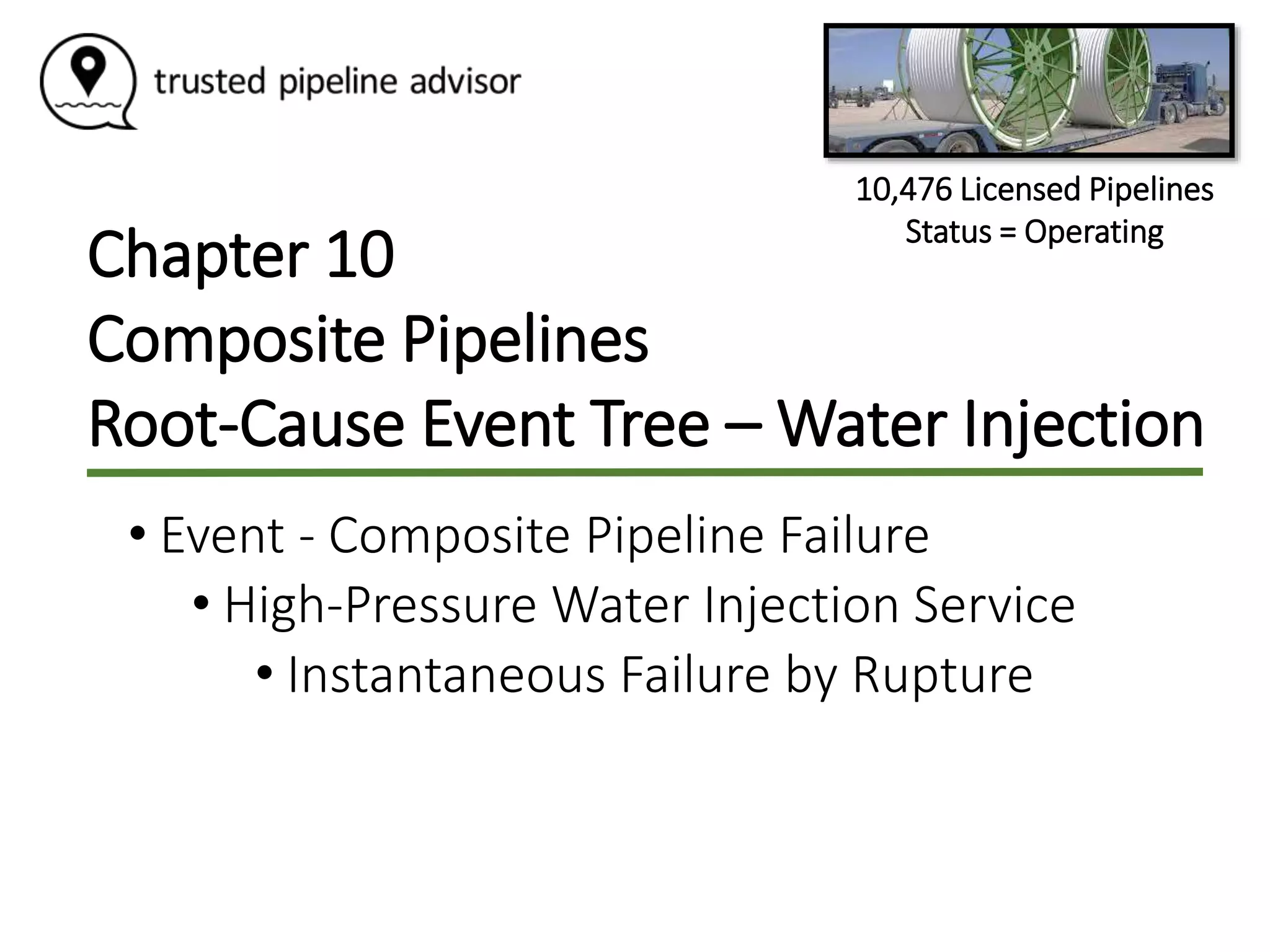 trusted pipeline advisor

10,476 Licensed Pipelines
Status = Operating

Chapter 10
Composite Pipelines
Root-Cause Event Tree – Water Injection

• Event - Composite Pipeline Failure
• High-Pressure Water Injection Service
• Instantaneous Failure by Rupture